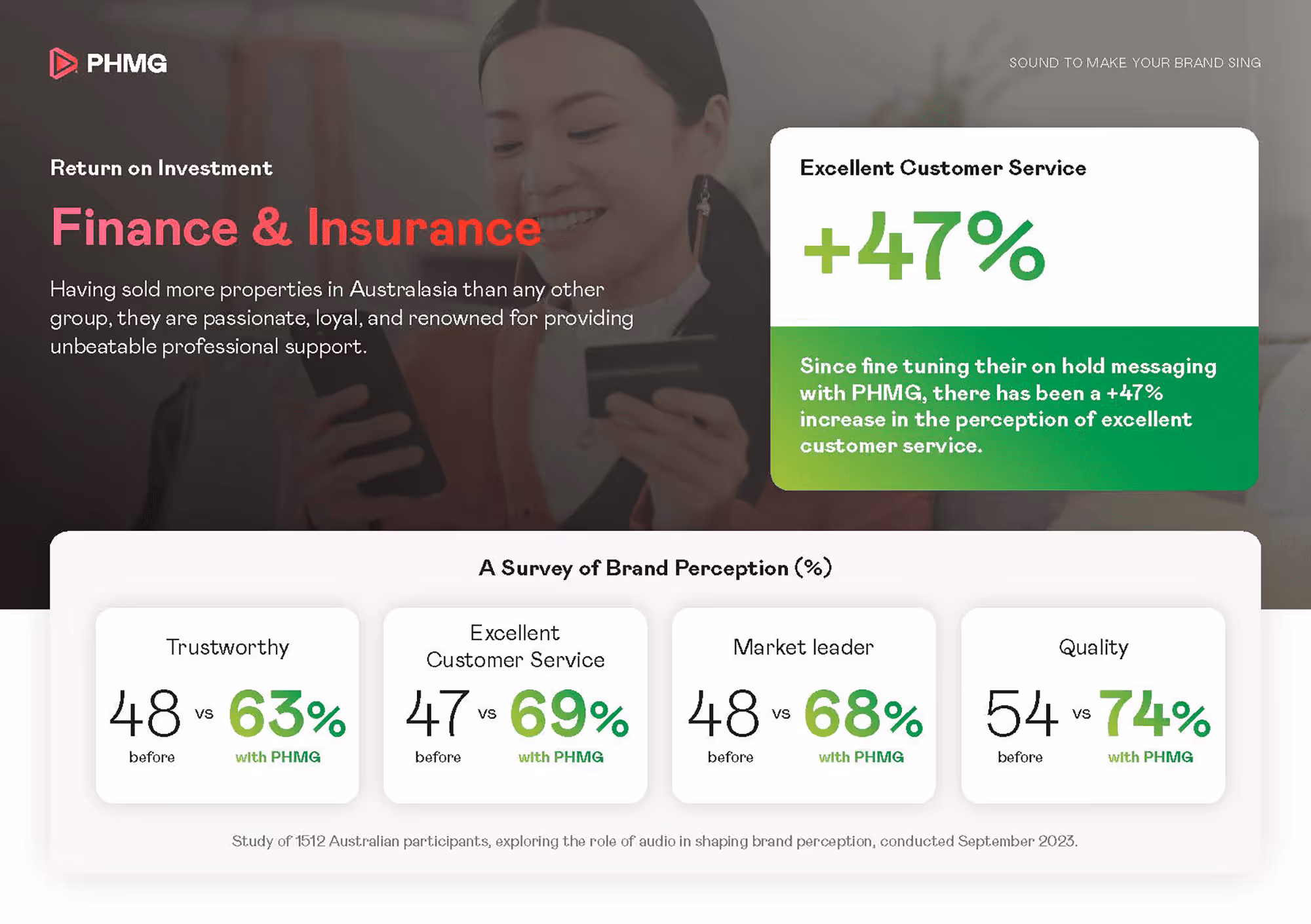 PHMG

SOUND TO MAKE YOUR BRAND SING

Return on Investment

Finance & Insurance

Having sold more properties in Australasia than any other group, they are passionate, loyal, and renowned for providing unbeatable professional support.

Excellent Customer Service

+47%

Since fine tuning their on hold messaging with PHMG, there has been a +47% increase in the perception of excellent customer service.

A Survey of Brand Perception (%)

Trustworthy

48 vs 63%

before with PHMG

Excellent Customer Service

47 vs 69%

before with PHMG

Market leader

48 vs 68%

before with PHMG

Quality

54 vs 74%

before with PHMG

Study of 1512 Australian participants, exploring the role of audio in shaping brand perception, conducted September 2023.